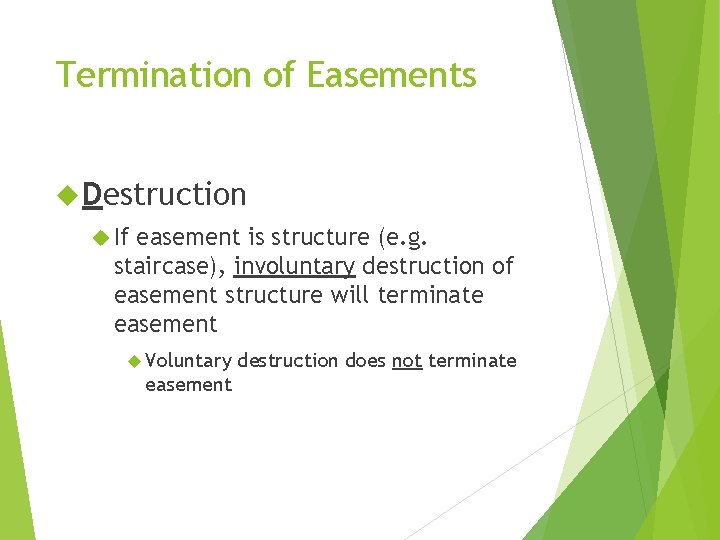 Termination of Easements

Destruction

If easement is structure (e.g. staircase), involuntary destruction of easement structure will terminate easement

Voluntary destruction does not terminate easement